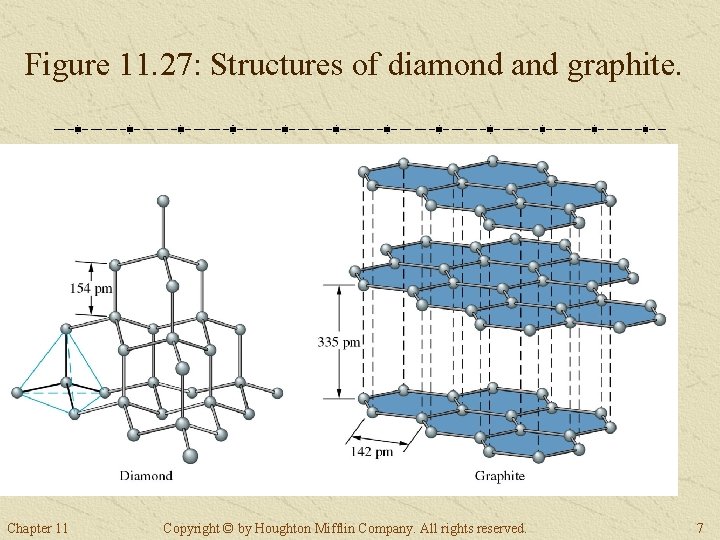 Figure 11.27: Structures of diamond and graphite.

154 pm

Diamond

335 pm

142 pm

Graphite

Chapter 11

Copyright © by Houghton Mifflin Company. All rights reserved.

7